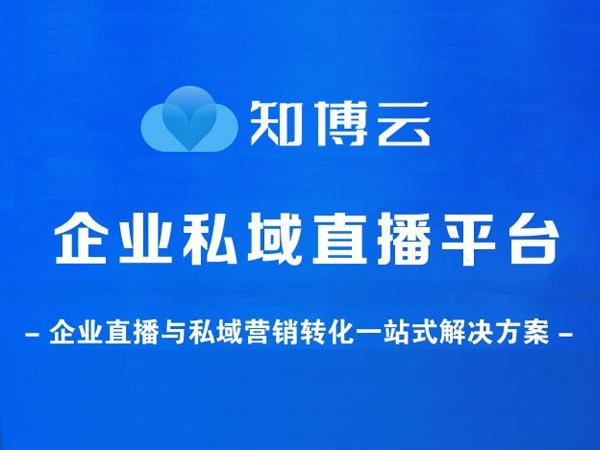 知博云

企业私域直播平台

- 企业直播与私域营销转化一站式解决方案 -